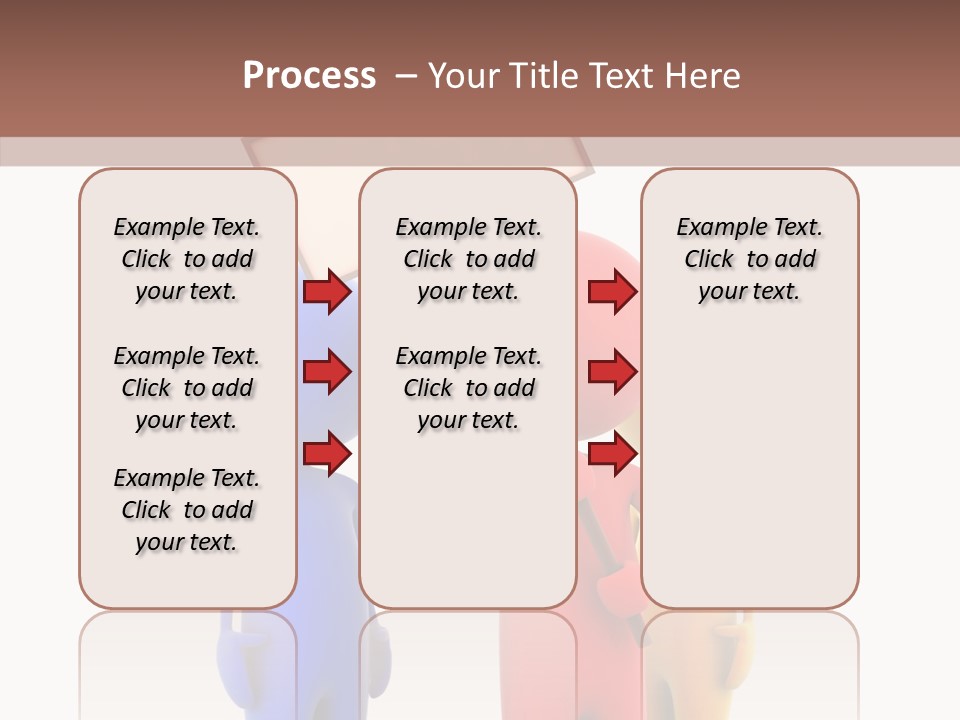 Process – Your Title Text Here

Example Text. Click to add your text.

Example Text. Click to add your text.

Example Text. Click to add your text.

Example Text. Click to add your text.

Example Text. Click to add your text.

Example Text. Click to add your text.